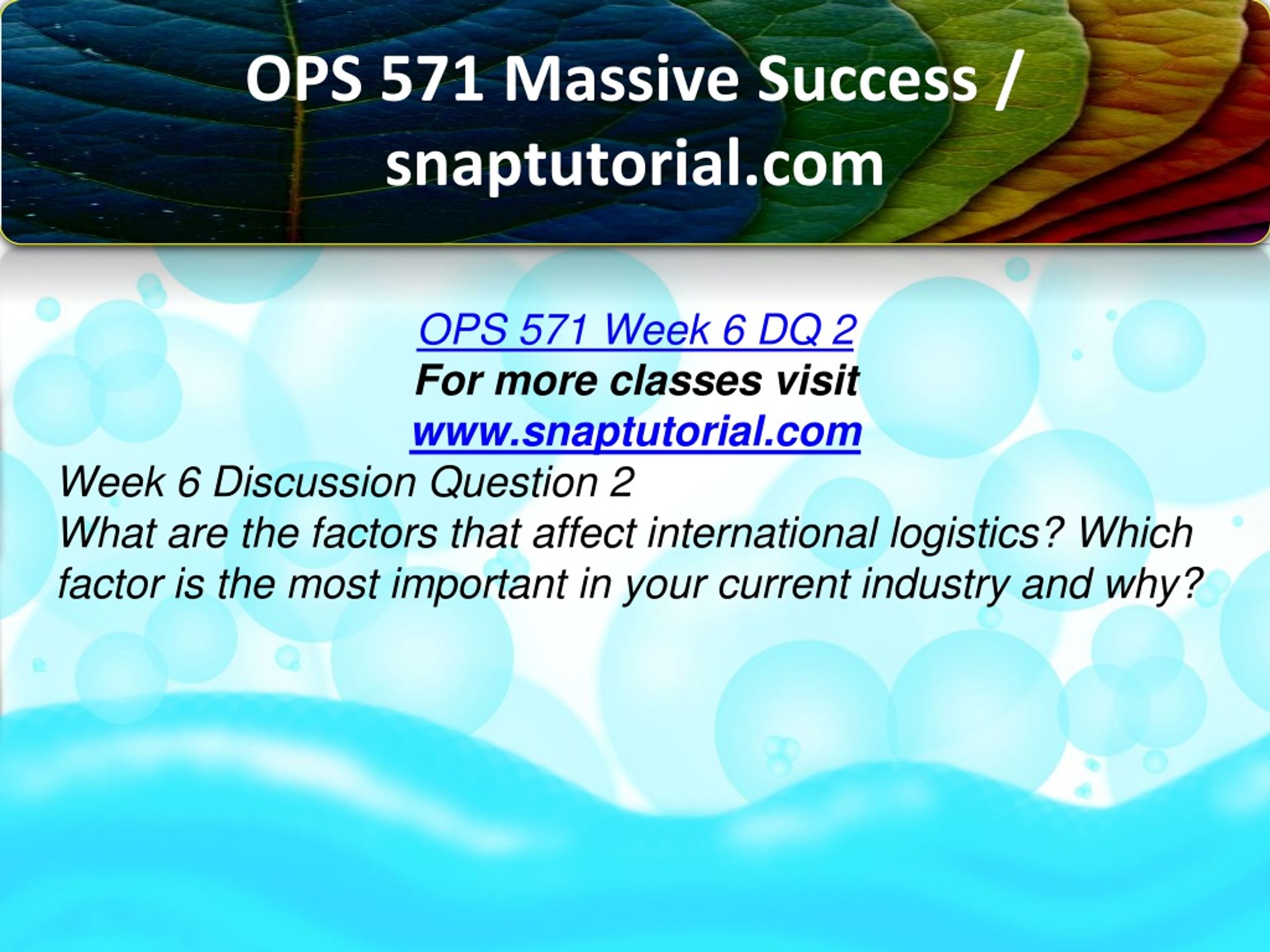 OPS 571 Massive Success / snaptutorial.com

OPS 571 Week 6 DQ 2
For more classes visit
www.snaptutorial.com
Week 6 Discussion Question 2
What are the factors that affect international logistics? Which factor is the most important in your current industry and why?